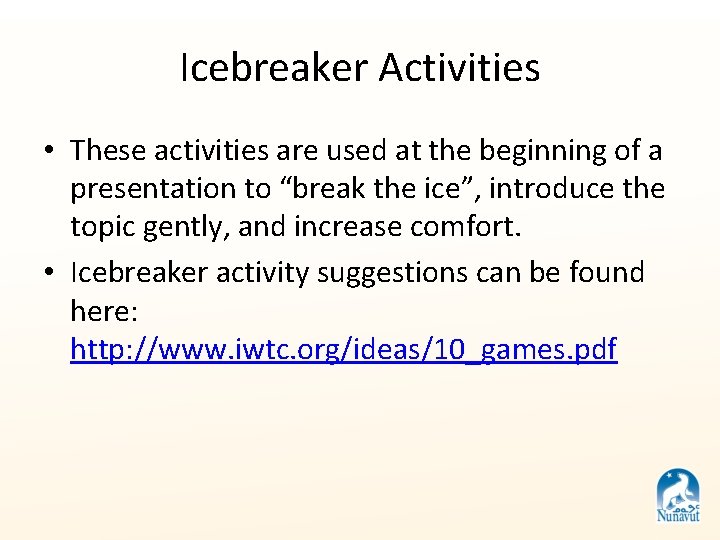 Icebreaker Activities

• These activities are used at the beginning of a presentation to “break the ice”, introduce the topic gently, and increase comfort.

• Icebreaker activity suggestions can be found here: http://www.iwtc.org/ideas/10_games.pdf

ᓄᓇᕗᑦ
Nunavut